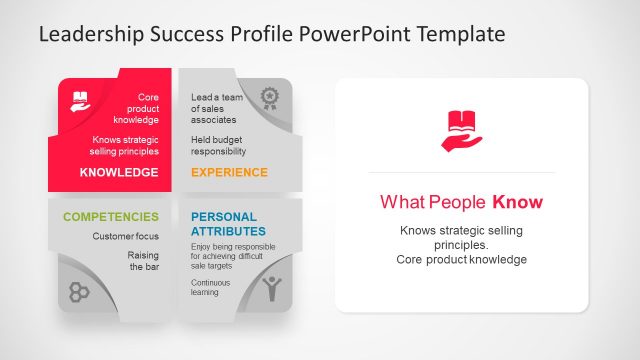 Leadership Success Profile PowerPoint Template

Core product knowledge

Knows strategic selling principles

KNOWLEDGE

Lead a team of sales associates

Held budget responsibility

EXPERIENCE

COMPETENCIES

Customer focus

Raising the bar

PERSONAL ATTRIBUTES

Enjoy being responsible for achieving difficult sale targets

Continuous learning

What People Know

Knows strategic selling principles.
Core product knowledge